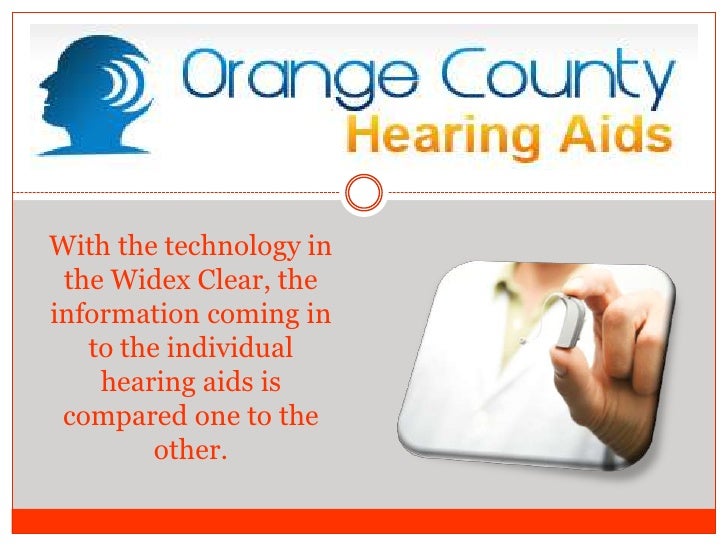 Orange County
Hearing Aids

With the technology in the Widex Clear, the information coming in to the individual hearing aids is compared one to the other.